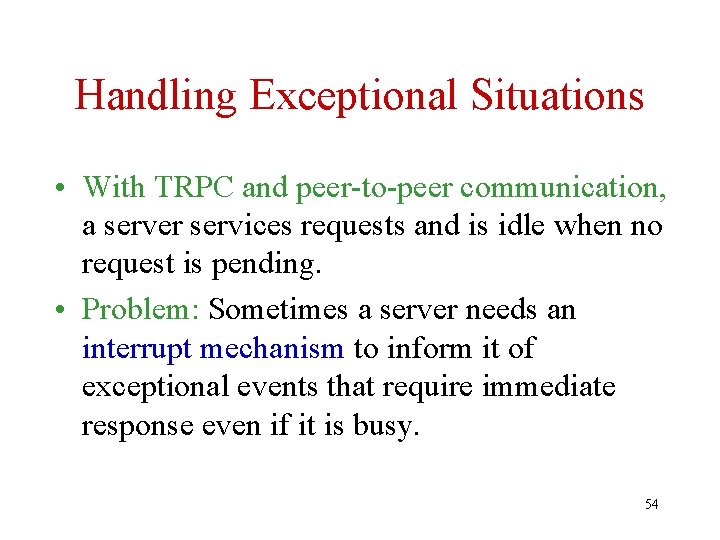 Handling Exceptional Situations

• With TRPC and peer-to-peer communication, a server services requests and is idle when no request is pending.

• Problem: Sometimes a server needs an interrupt mechanism to inform it of exceptional events that require immediate response even if it is busy.

54